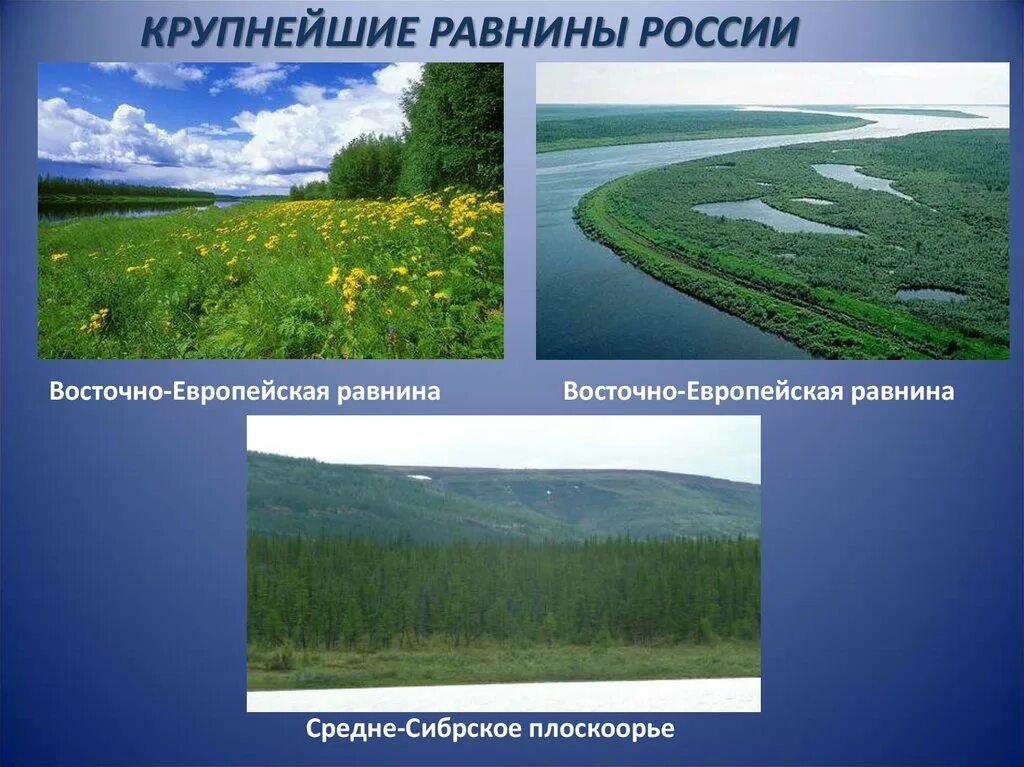 КРУПНЕЙШИЕ РАВНИНЫ РОССИИ

Восточно-Европейская равнина

Восточно-Европейская равнина

Средне-Сибрское плоскоорье